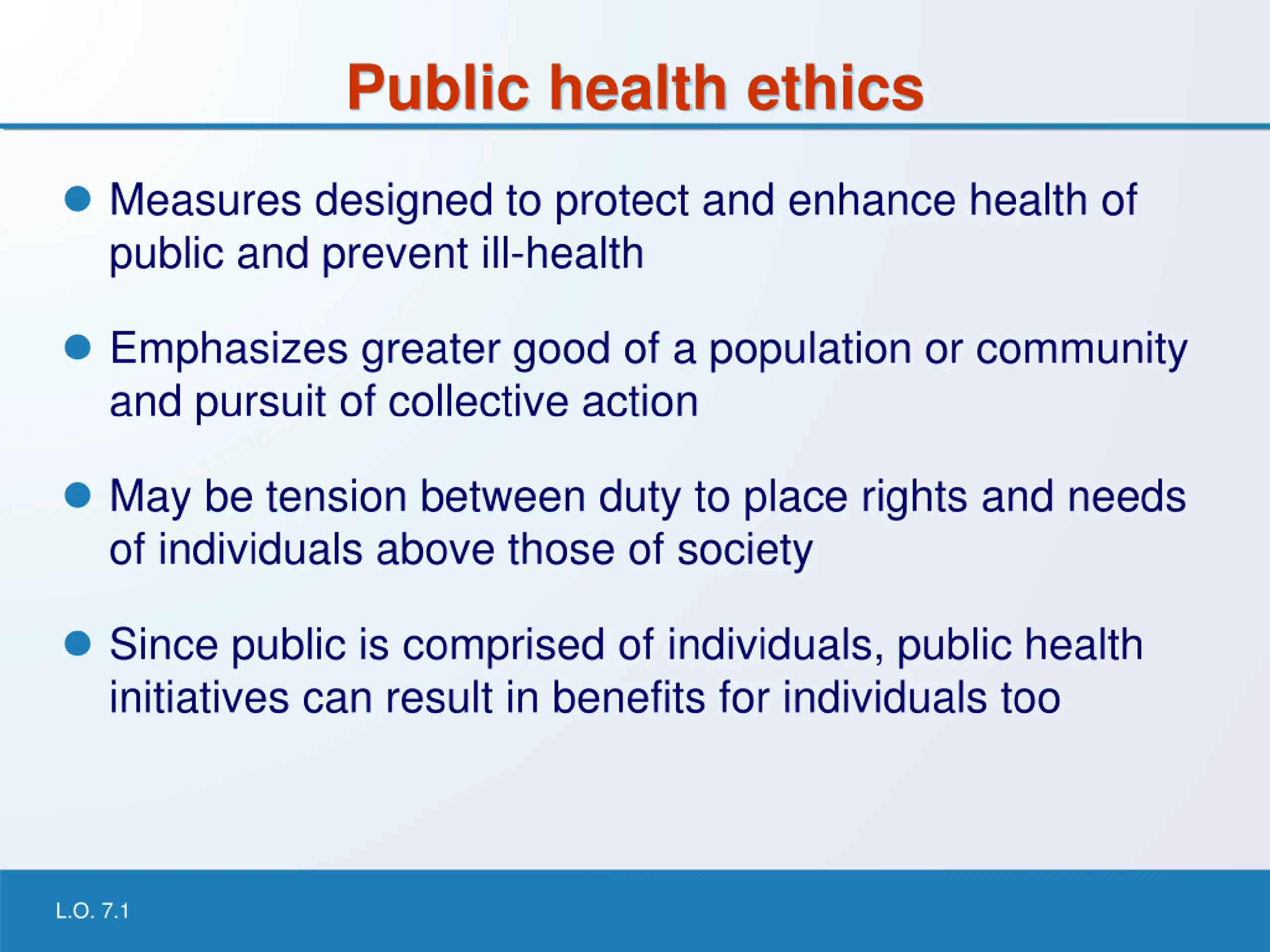 Public health ethics

- Measures designed to protect and enhance health of public and prevent ill-health
- Emphasizes greater good of a population or community and pursuit of collective action
- May be tension between duty to place rights and needs of individuals above those of society
- Since public is comprised of individuals, public health initiatives can result in benefits for individuals too

L.O. 7.1